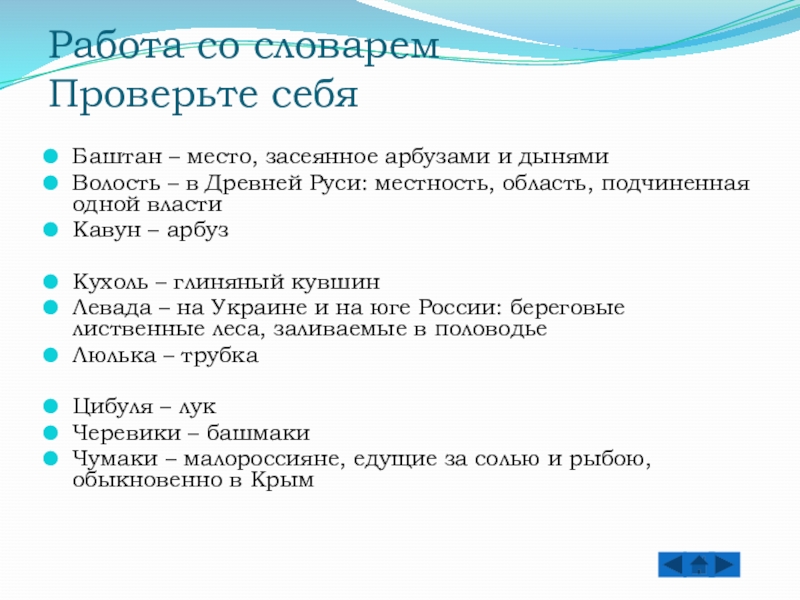 Работа со словарем
Проверьте себя

Баштан – место, засеянное арбузами и дынями
Волость – в Древней Руси: местность, область, подчиненная одной власти
Кавун – арбуз

Кухоль – глиняный кувшин
Левада – на Украине и на юге России: береговые лиственные леса, заливаемые в половодье
Люлька – трубка

Цибуля – лук
Черевики – башмаки
Чумаки – малороссияне, едущие за солью и рыбою, обыкновенно в Крым